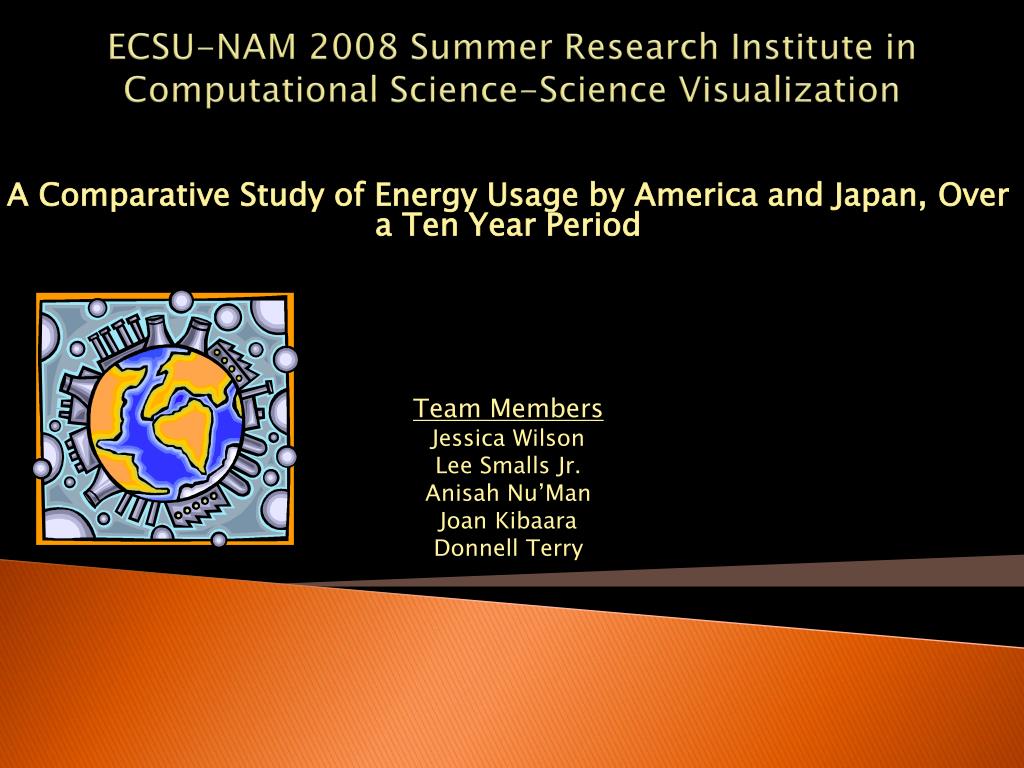 ECSU-NAM 2008 Summer Research Institute in Computational Science-Science Visualization

A Comparative Study of Energy Usage by America and Japan, Over a Ten Year Period

Team Members
Jessica Wilson
Lee Smalls Jr.
Anisah Nu'Man
Joan Kibaara
Donnell Terry